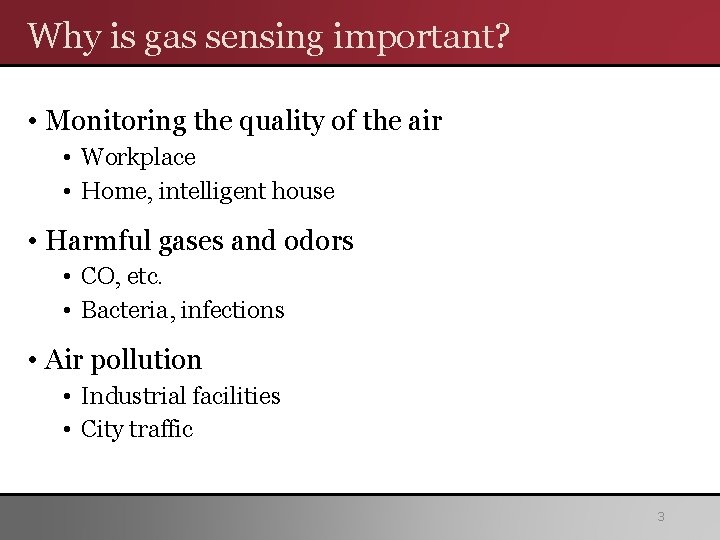 Why is gas sensing important?

• Monitoring the quality of the air
• Workplace
• Home, intelligent house

• Harmful gases and odors
• CO, etc.
• Bacteria, infections

• Air pollution
• Industrial facilities
• City traffic

3